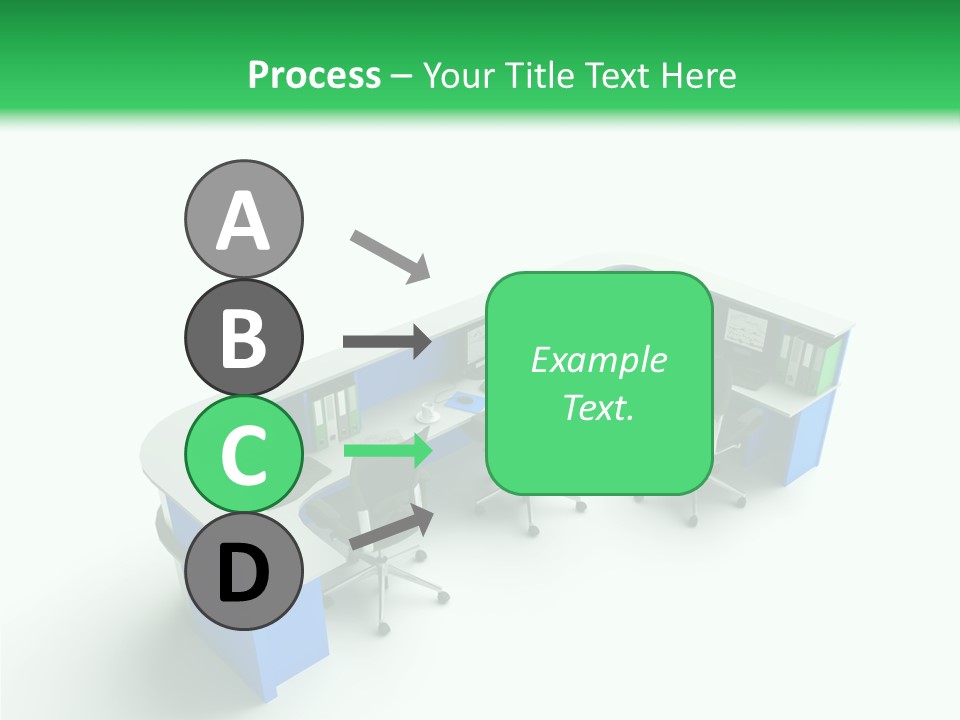 Process – Your Title Text Here

A

B

C

D

Example Text.